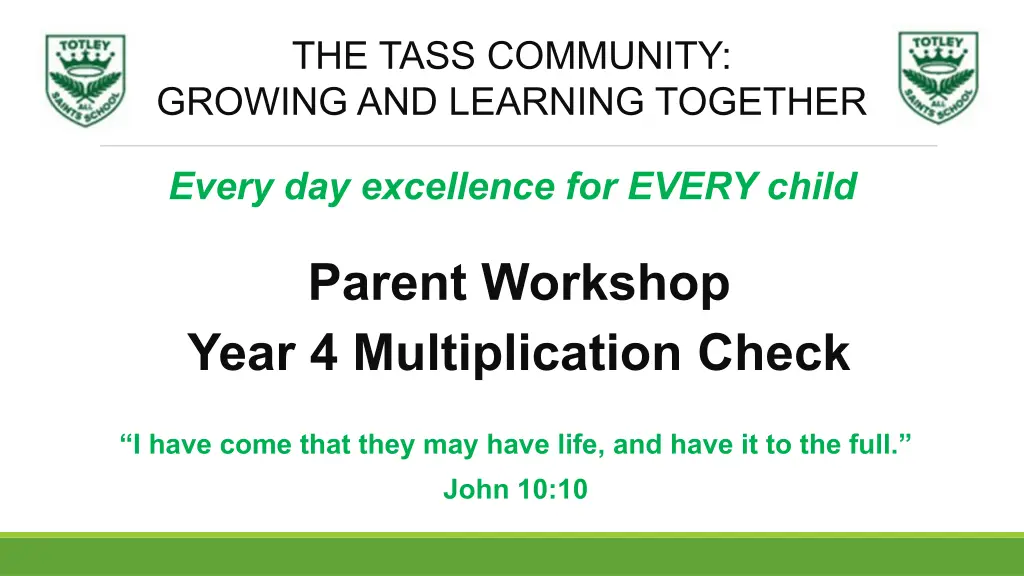 TOTLEY ALL SAINTS SCHOOL

THE TASS COMMUNITY:
GROWING AND LEARNING TOGETHER

TOTLEY ALL SAINTS SCHOOL

Every day excellence for EVERY child

Parent Workshop
Year 4 Multiplication Check

“I have come that they may have life, and have it to the full.”
John 10:10